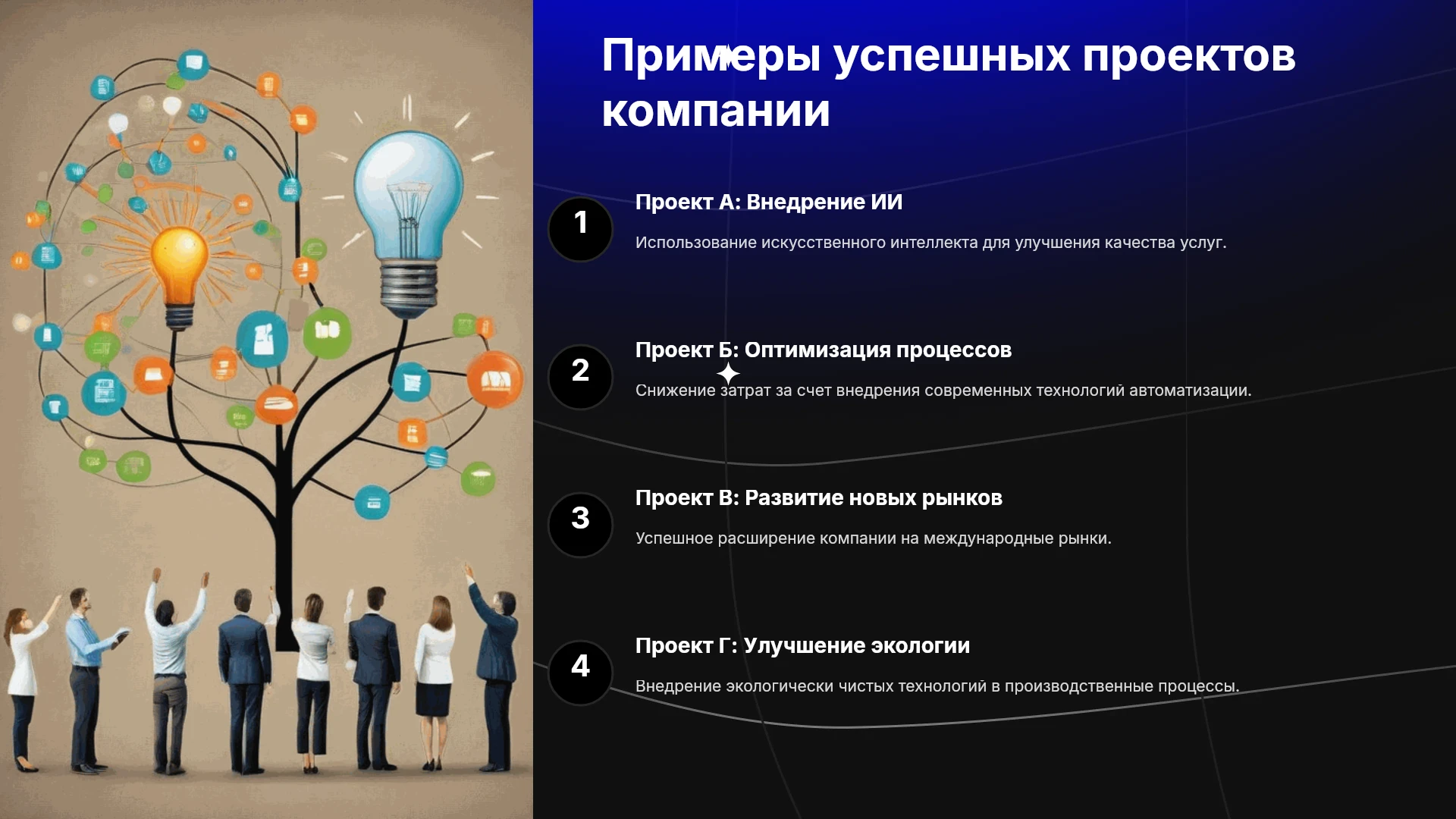 Примеры успешных проектов компании

1

Проект А: Внедрение ИИ

Использование искусственного интеллекта для улучшения качества услуг.

2

Проект Б: Оптимизация процессов

Снижение затрат за счет внедрения современных технологий автоматизации.

3

Проект В: Развитие новых рынков

Успешное расширение компании на международные рынки.

4

Проект Г: Улучшение экологии

Внедрение экологически чистых технологий в производственные процессы.